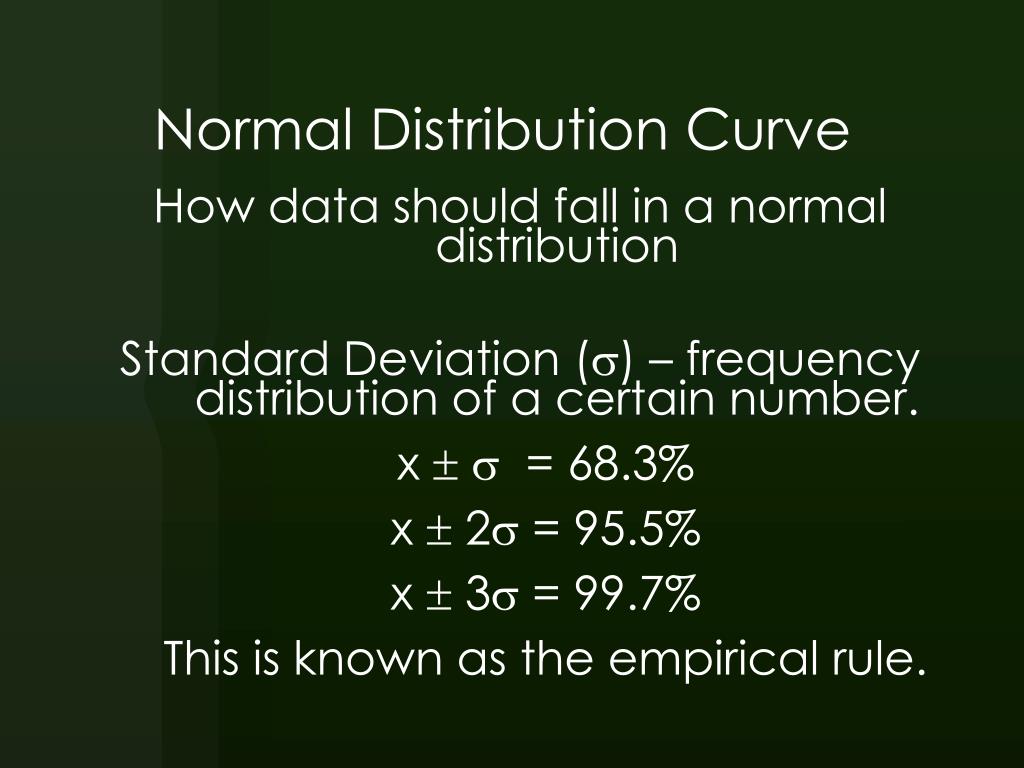 Normal Distribution Curve

How data should fall in a normal distribution

Standard Deviation ($\sigma$) – frequency distribution of a certain number.

$x \pm \sigma = 68.3\%$

$x \pm 2\sigma = 95.5\%$

$x \pm 3\sigma = 99.7\%$

This is known as the empirical rule.